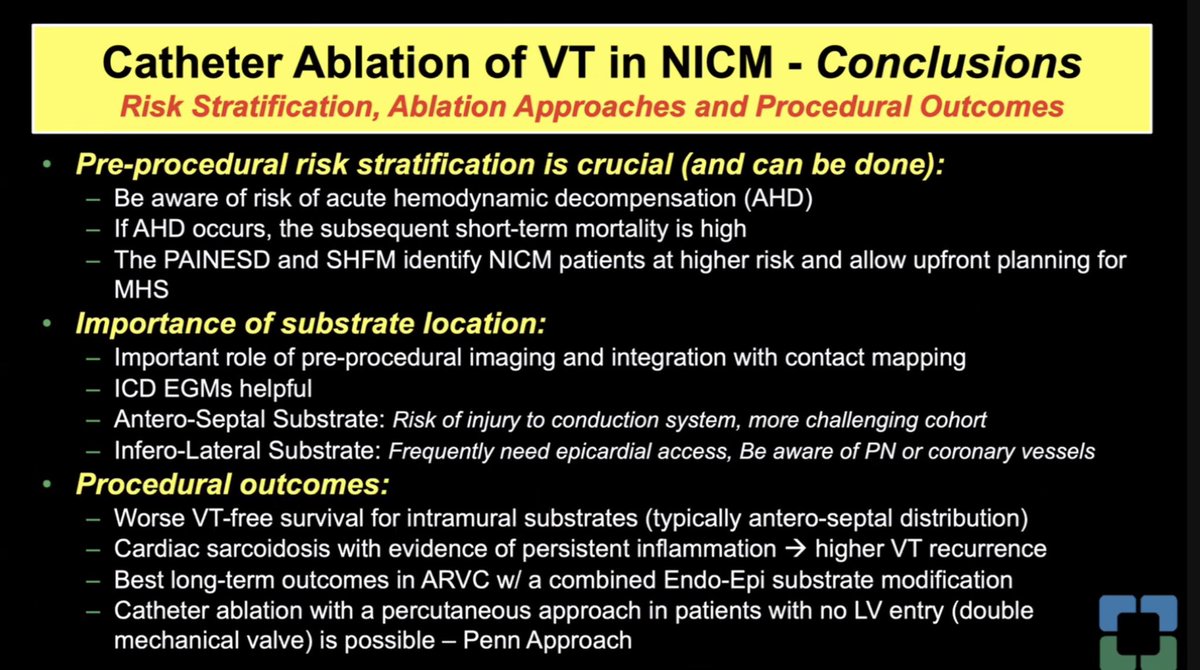 Catheter Ablation of VT in NICM - Conclusions
Risk Stratification, Ablation Approaches and Procedural Outcomes

• Pre-procedural risk stratification is crucial (and can be done):
– Be aware of risk of acute hemodynamic decompensation (AHD)
– If AHD occurs, the subsequent short-term mortality is high
– The PAINESD and SHFM identify NICM patients at higher risk and allow upfront planning for MHS
• Importance of substrate location:
– Important role of pre-procedural imaging and integration with contact mapping
– ICD EGMs helpful
– Antero-Septal Substrate: Risk of injury to conduction system, more challenging cohort
– Infero-Lateral Substrate: Frequently need epicardial access, Be aware of PN or coronary vessels
• Procedural outcomes:
– Worse VT-free survival for intramural substrates (typically antero-septal distribution)
– Cardiac sarcoidosis with evidence of persistent inflammation → higher VT recurrence
– Best long-term outcomes in ARVC w/ a combined Endo-Epi substrate modification
– Catheter ablation with a percutaneous approach in patients with no LV entry (double mechanical valve) is possible – Penn Approach